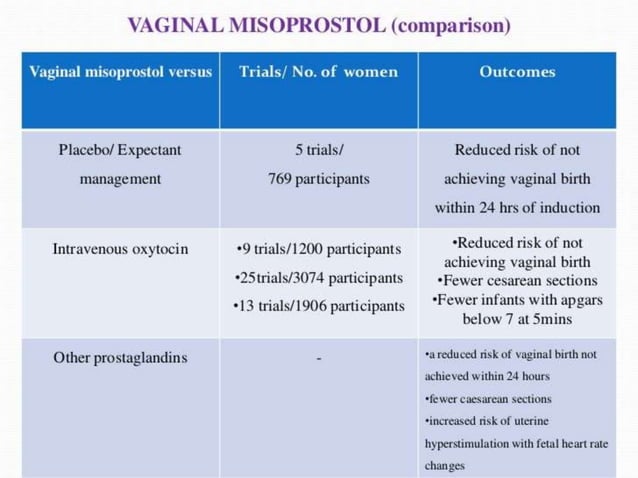 VAGINAL MISOPROSTOL (comparison)

| Vaginal misoprostol versus | Trials/ No. of women | Outcomes |
|---|---|---|
| Placebo/ Expectant management | 5 trials/ 769 participants | Reduced risk of not achieving vaginal birth within 24 hrs of induction |
| Intravenous oxytocin | •9 trials/1200 participants •25trials/3074 participants •13 trials/1906 participants | •Reduced risk of not achieving vaginal birth •Fewer cesarean sections •Fewer infants with apgars below 7 at 5mins |
| Other prostaglandins | - | •a reduced risk of vaginal birth not achieved within 24 hours •fewer caesarean sections •increased risk of uterine hyperstimulation with fetal heart rate changes |